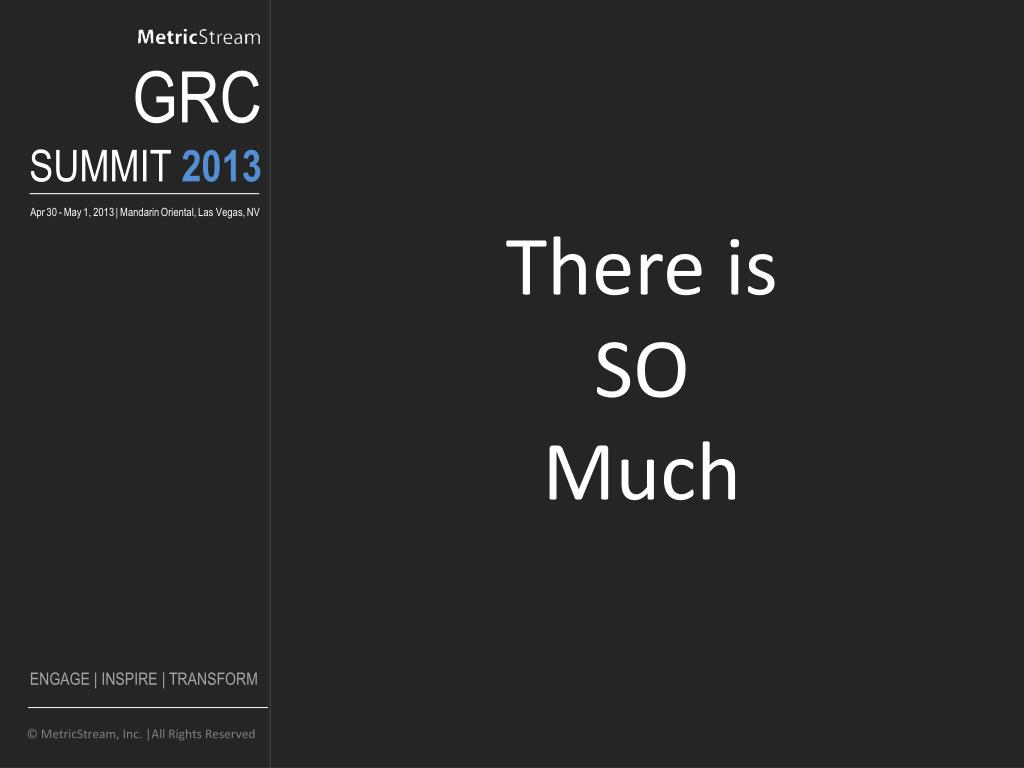 MetricStream

GRC

SUMMIT 2013

Apr 30 - May 1, 2013 | Mandarin Oriental, Las Vegas, NV

There is SO Much

ENGAGE | INSPIRE | TRANSFORM

© MetricStream, Inc. |All Rights Reserved